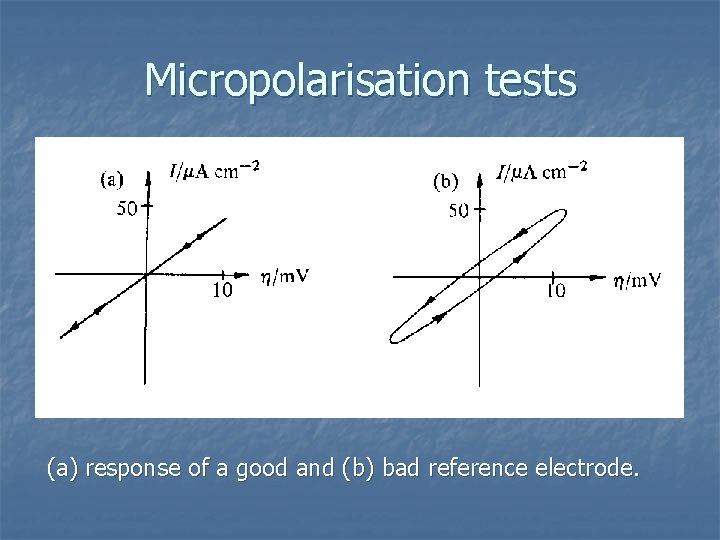 Micropolarisation tests

(a) $I/\mu A\ cm^{-2}$

50

10 $\eta/mV$

(b) $I/\mu A\ cm^{-2}$

50

10 $\eta/mV$

(a) response of a good and (b) bad reference electrode.